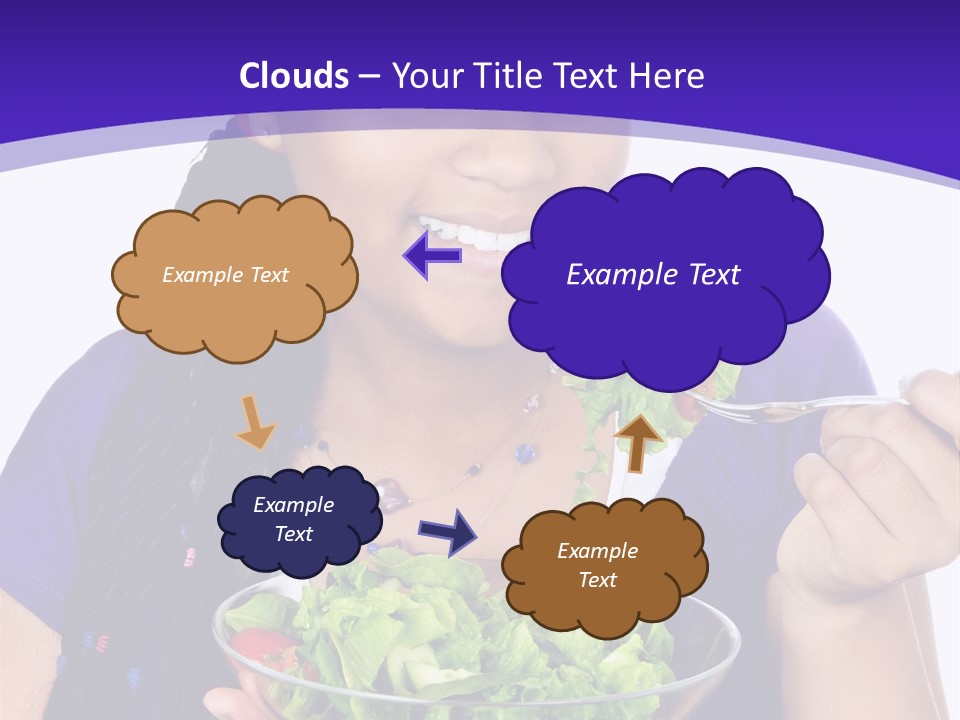 Clouds – Your Title Text Here

Example Text

Example Text

Example Text

Example Text